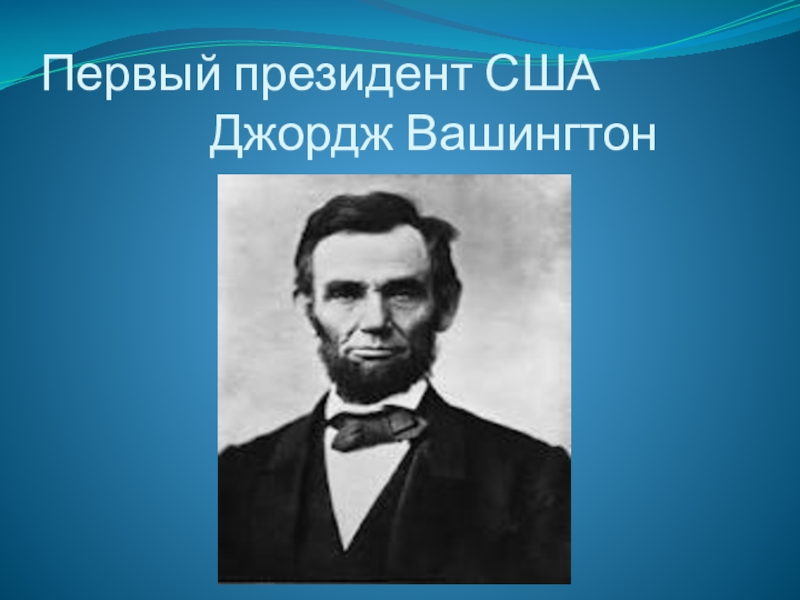 Первый президент США
Джордж Вашингтон